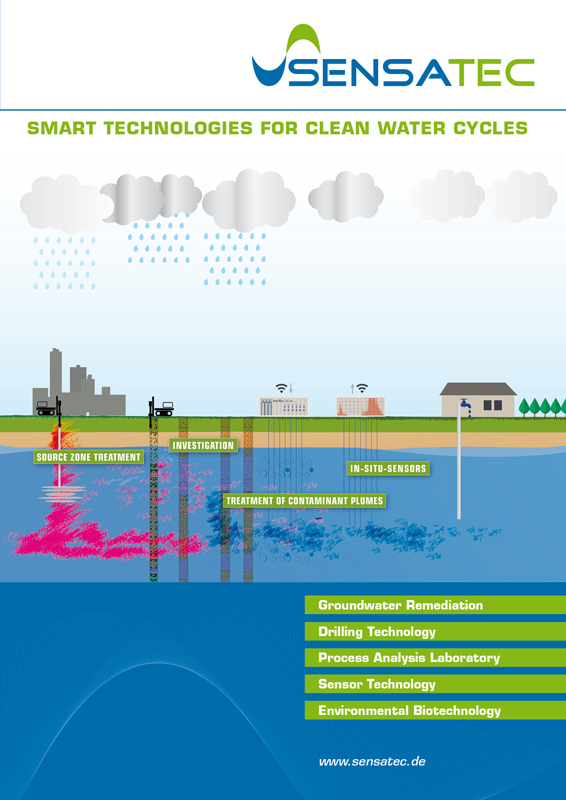 SENSATEC

SMART TECHNOLOGIES FOR CLEAN WATER CYCLES

SOURCE ZONE TREATMENT

INVESTIGATION

IN-SITU-SENSORS

TREATMENT OF CONTAMINANT PLUMES

Groundwater Remediation

Drilling Technology

Process Analysis Laboratory

Sensor Technology

Environmental Biotechnology

www.sensatec.de